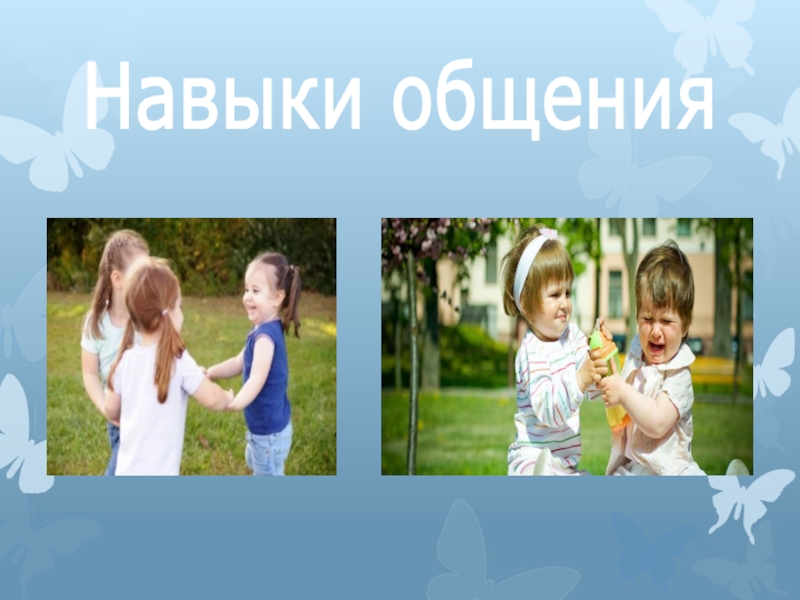 Навыки общения